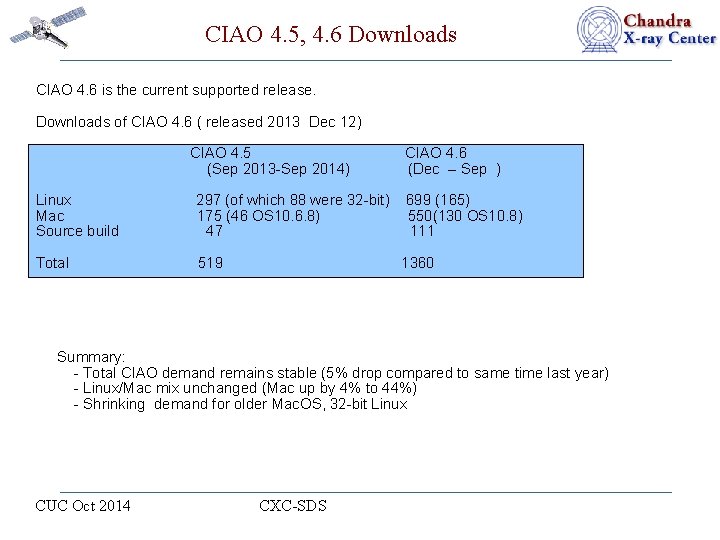 CIAO 4.5, 4.6 Downloads

Chandra X-ray Center

CIAO 4.6 is the current supported release.

Downloads of CIAO 4.6 ( released 2013 Dec 12)

| | CIAO 4.5 (Sep 2013-Sep 2014) | CIAO 4.6 (Dec – Sep ) |
|---|---|---|
| Linux | 297 (of which 88 were 32-bit) | 699 (165) |
| Mac | 175 (46 OS10.6.8) | 550(130 OS10.8) |
| Source build | 47 | 111 |
| Total | 519 | 1360 |

Summary:
- Total CIAO demand remains stable (5% drop compared to same time last year)
- Linux/Mac mix unchanged (Mac up by 4% to 44%)
- Shrinking demand for older MacOS, 32-bit Linux

CUC Oct 2014 CXC-SDS